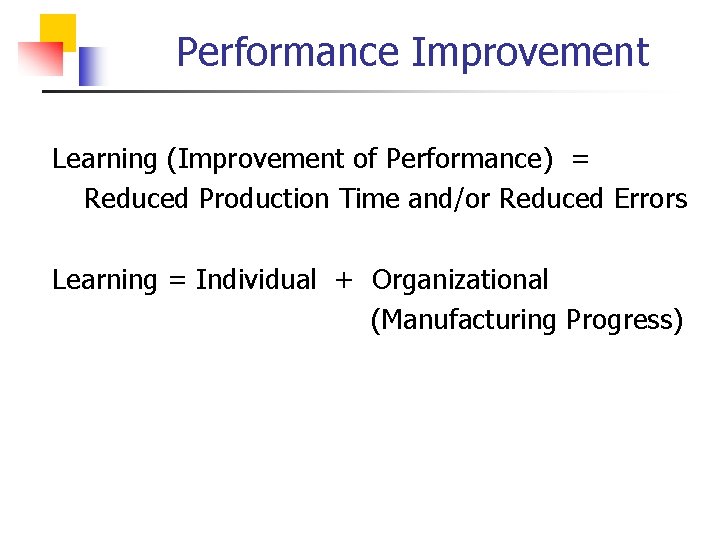 Performance Improvement

Learning (Improvement of Performance) = Reduced Production Time and/or Reduced Errors

Learning = Individual + Organizational
(Manufacturing Progress)